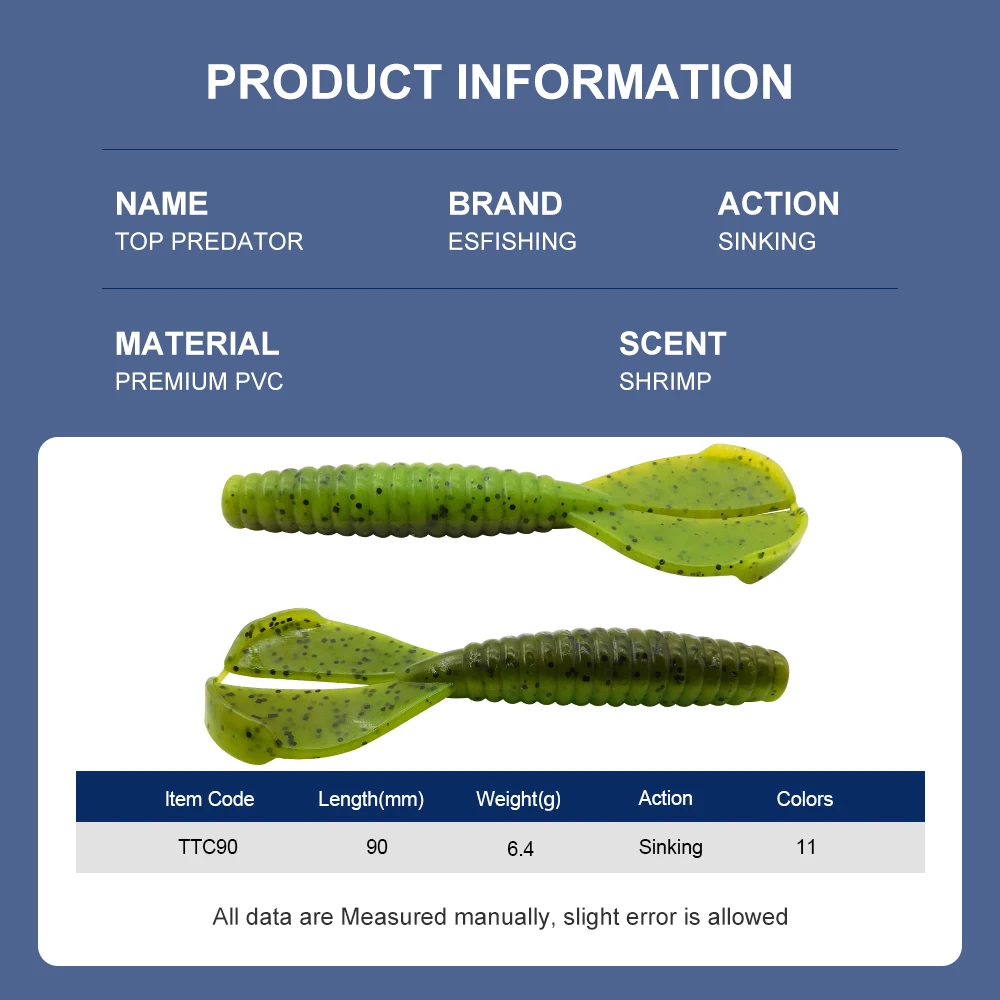 PRODUCT INFORMATION

NAME
TOP PREDATOR

BRAND
ESFISHING

ACTION
SINKING

MATERIAL
PREMIUM PVC

SCENT
SHRIMP

| Item Code | Length(mm) | Weight(g) | Action | Colors |
|---|---|---|---|---|
| TTC90 | 90 | 6.4 | Sinking | 11 |

All data are Measured manually, slight error is allowed